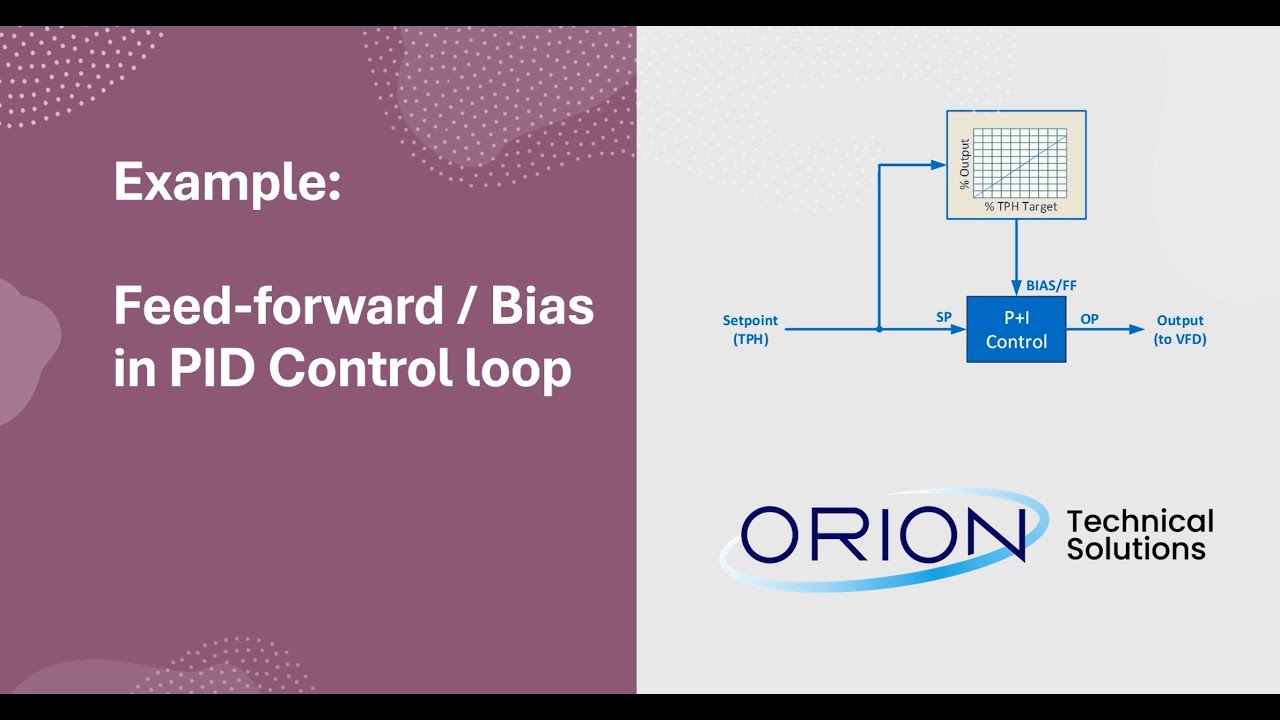 Example:

Feed-forward / Bias in PID Control loop

% Output
% TPH Target
BIAS/FF
Setpoint (TPH)
SP
P+I Control
OP
Output (to VFD)

ORION Technical Solutions